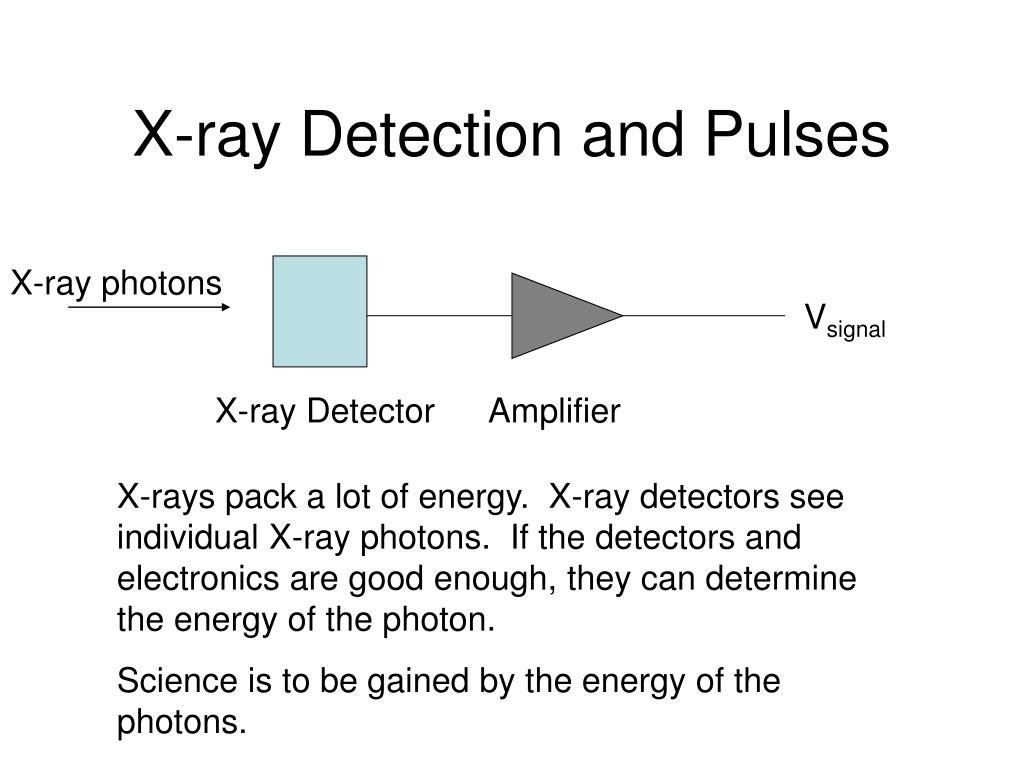 X-ray Detection and Pulses

X-ray photons

$V_{signal}$

X-ray Detector

Amplifier

X-rays pack a lot of energy.  X-ray detectors see individual X-ray photons.  If the detectors and electronics are good enough, they can determine the energy of the photon.

Science is to be gained by the energy of the photons.